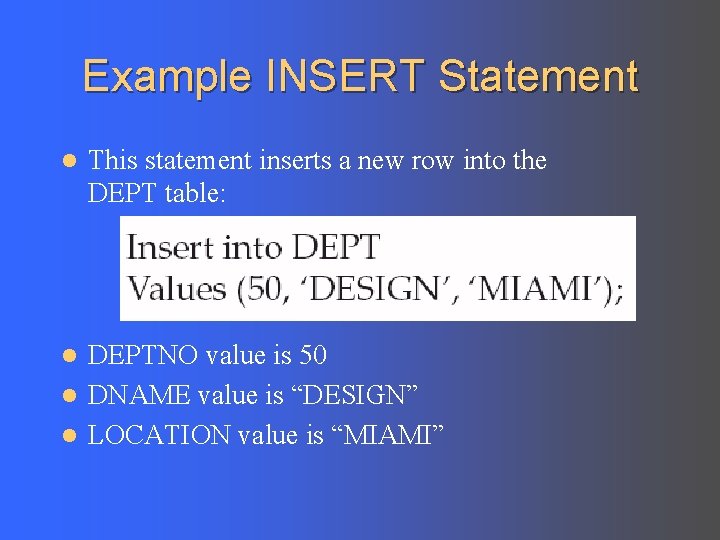 Example INSERT Statement

- This statement inserts a new row into the DEPT table:

Insert into DEPT
Values (50, ‘DESIGN’, ‘MIAMI’);

- DEPTNO value is 50
- DNAME value is “DESIGN”
- LOCATION value is “MIAMI”